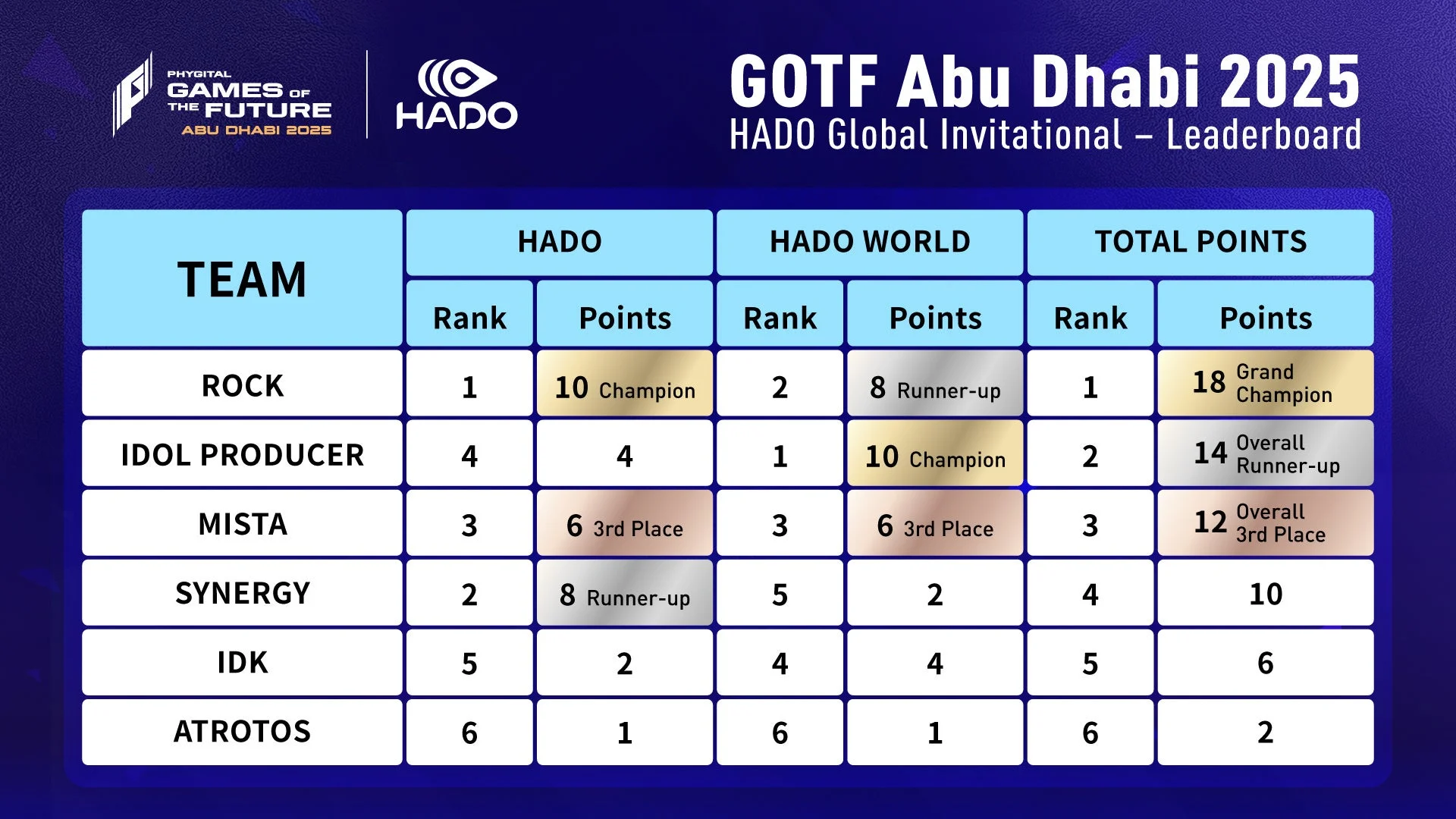 PHYGITAL GAMES OF THE FUTURE ABU DHABI 2025

HADO

GOTF Abu Dhabi 2025
HADO Global Invitational – Leaderboard

| TEAM | HADO Rank | HADO Points | HADO WORLD Rank | HADO WORLD Points | TOTAL POINTS Rank | TOTAL POINTS Points |
|---|---|---|---|---|---|---|
| ROCK | 1 | 10 Champion | 2 | 8 Runner-up | 1 | 18 Grand Champion |
| IDOL PRODUCER | 4 | 4 | 1 | 10 Champion | 2 | 14 Overall Runner-up |
| MISTA | 3 | 6 3rd Place | 3 | 6 3rd Place | 3 | 12 Overall 3rd Place |
| SYNERGY | 2 | 8 Runner-up | 5 | 2 | 4 | 10 |
| IDK | 5 | 2 | 4 | 4 | 5 | 6 |
| ATROTOS | 6 | 1 | 6 | 1 | 6 | 2 |